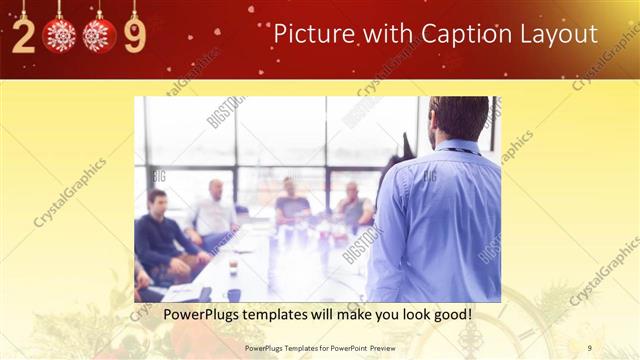 2009

Picture with Caption Layout

CrystalGraphics

BIGSTOCK

PowerPlugs templates will make you look good!

PowerPlugs Templates for PowerPoint Preview

9